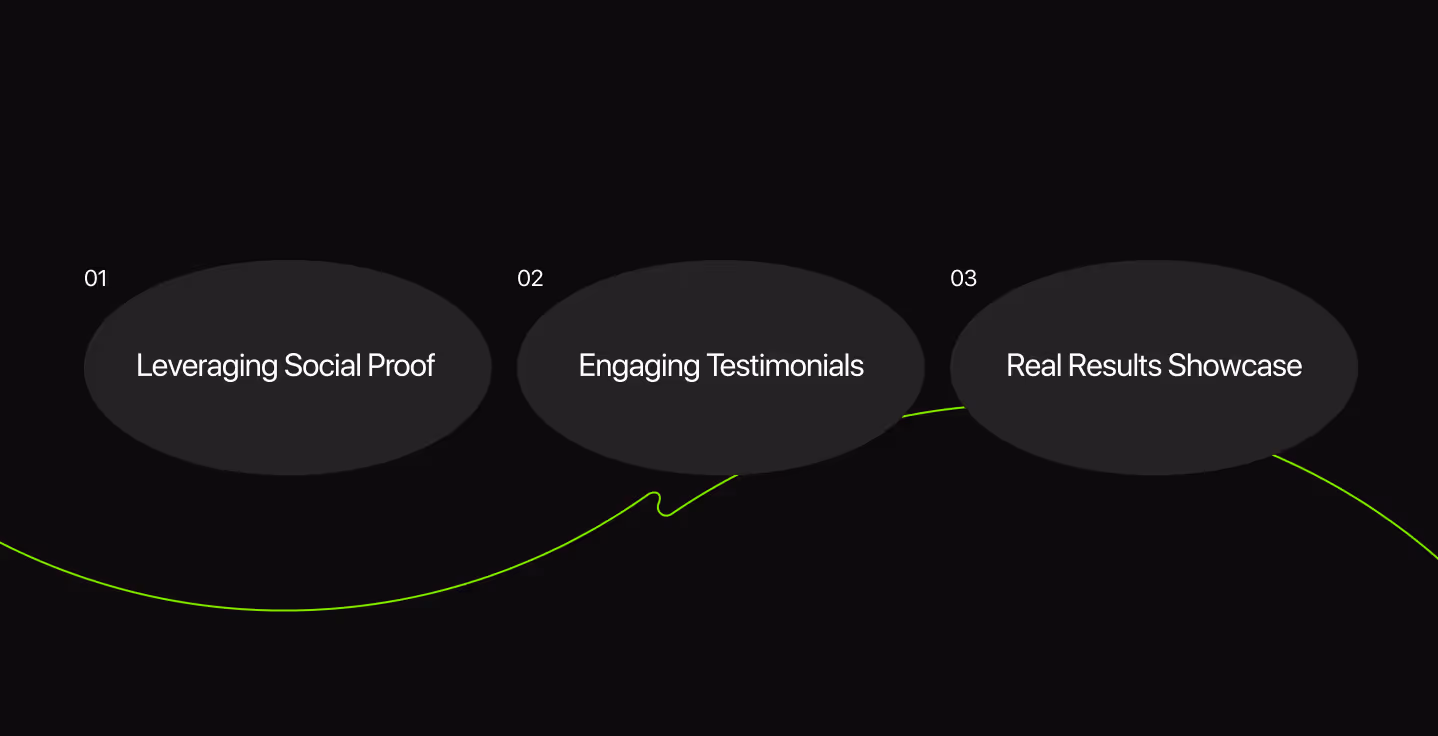 01
Leveraging Social Proof

02
Engaging Testimonials

03
Real Results Showcase